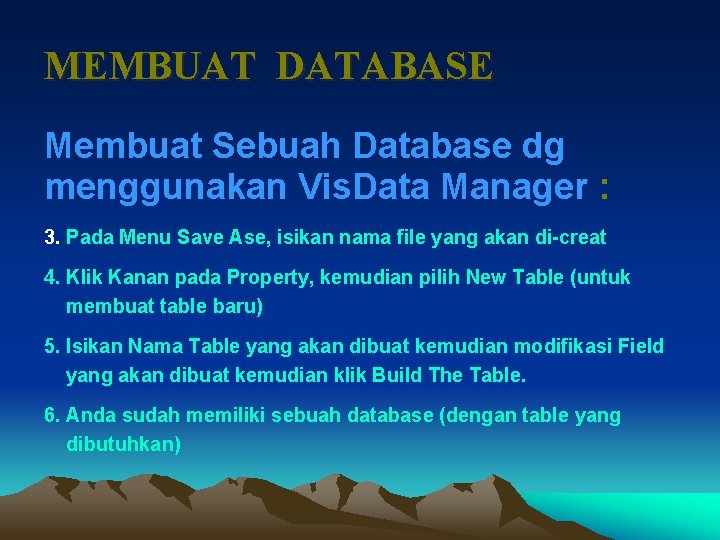 MEMBUAT DATABASE

Membuat Sebuah Database dg menggunakan VisData Manager :

3. Pada Menu Save Ase, isikan nama file yang akan di-creat

4. Klik Kanan pada Property, kemudian pilih New Table (untuk membuat table baru)

5. Isikan Nama Table yang akan dibuat kemudian modifikasi Field yang akan dibuat kemudian klik Build The Table.

6. Anda sudah memiliki sebuah database (dengan table yang dibutuhkan)